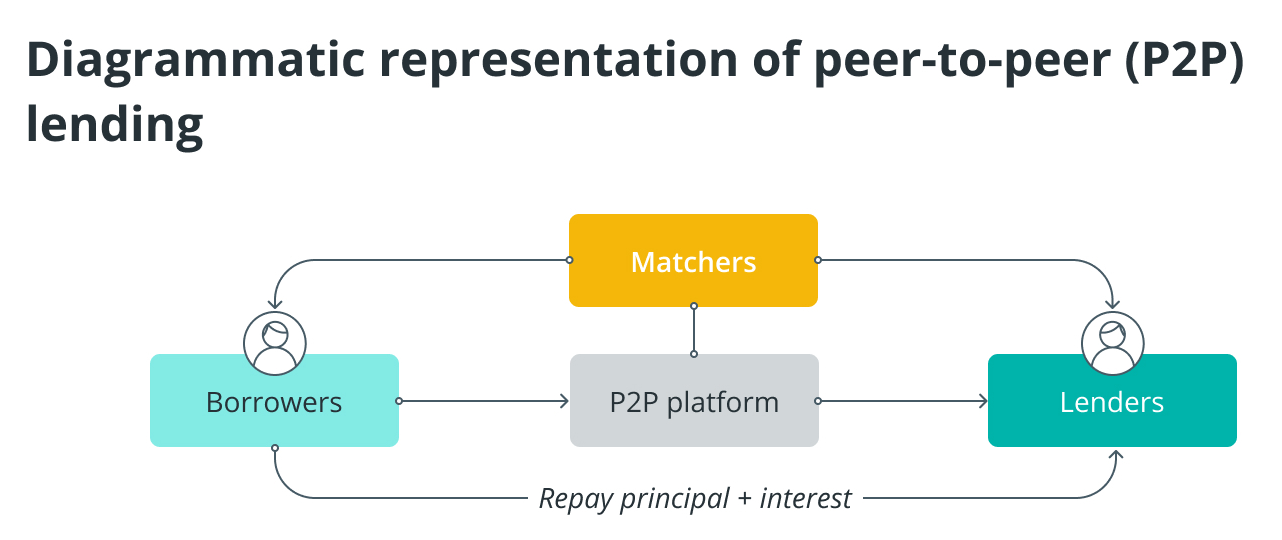 Diagrammatic representation of peer-to-peer (P2P) lending

Matchers

Borrowers

P2P platform

Lenders

Repay principal + interest